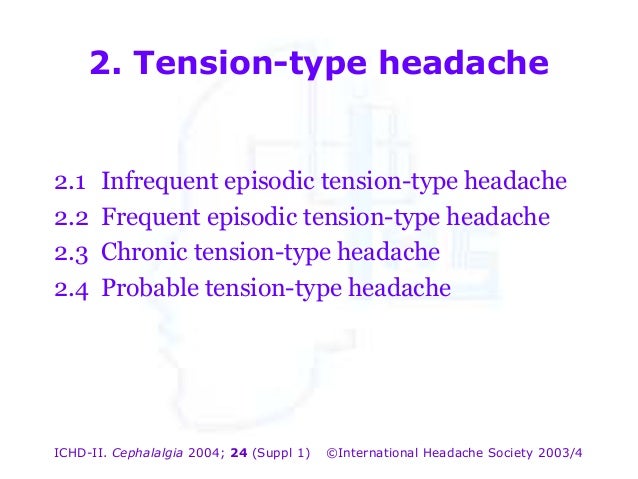 2. Tension-type headache

2.1 Infrequent episodic tension-type headache
2.2 Frequent episodic tension-type headache
2.3 Chronic tension-type headache
2.4 Probable tension-type headache

ICHD-II. Cephalalgia 2004; 24 (Suppl 1) ©International Headache Society 2003/4